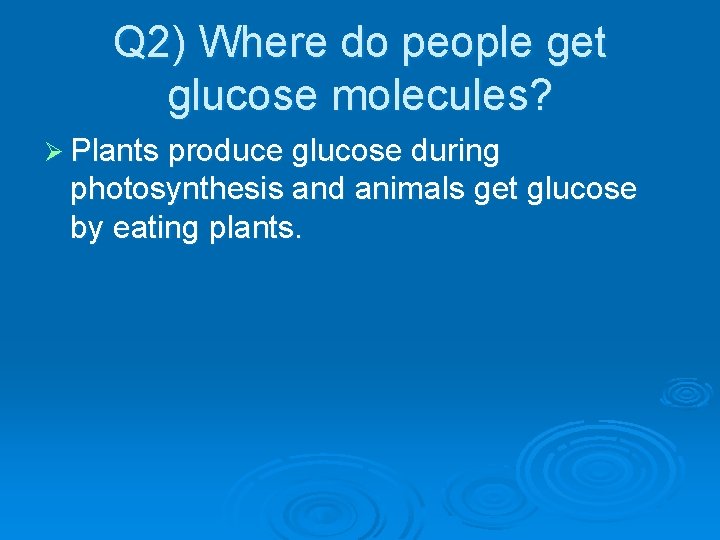 Q2) Where do people get glucose molecules?

➢ Plants produce glucose during photosynthesis and animals get glucose by eating plants.